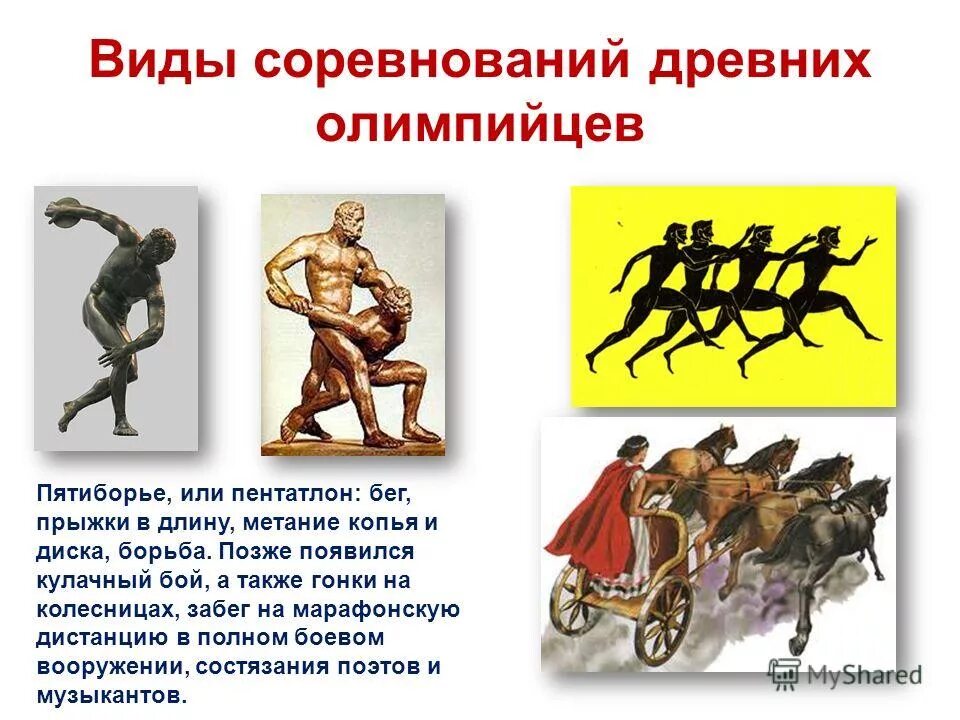 Виды соревнований древних олимпийцев

Пятиборье, или пентатлон: бег, прыжки в длину, метание копья и диска, борьба. Позже появился кулачный бой, а также гонки на колесницах, забег на марафонскую дистанцию в полном боевом вооружении, состязания поэтов и музыкантов.

MyShared